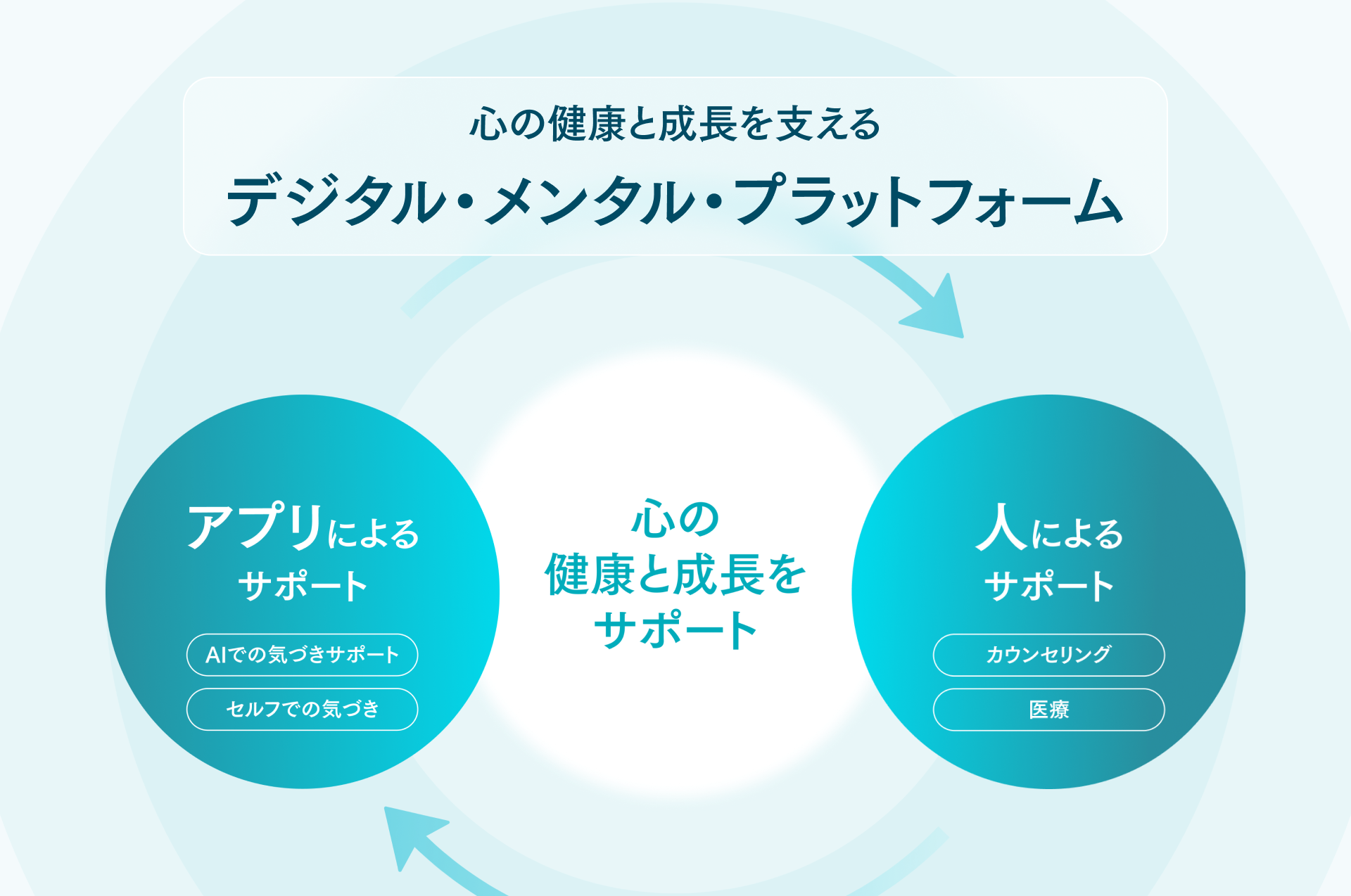 心の健康と成長を支える
デジタル・メンタル・プラットフォーム

アプリによる
サポート

AIでの気づきサポート

セルフでの気づき

心の
健康と成長を
サポート

人による
サポート

カウンセリング

医療